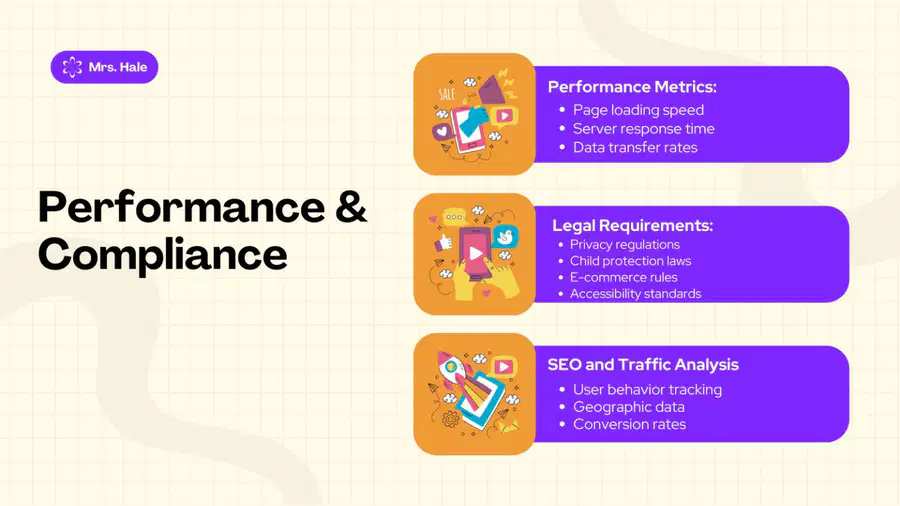 Mrs. Hale

Performance & Compliance

SALE

Performance Metrics:
- Page loading speed
- Server response time
- Data transfer rates

Legal Requirements:
- Privacy regulations
- Child protection laws
- E-commerce rules
- Accessibility standards

SEO and Traffic Analysis
- User behavior tracking
- Geographic data
- Conversion rates